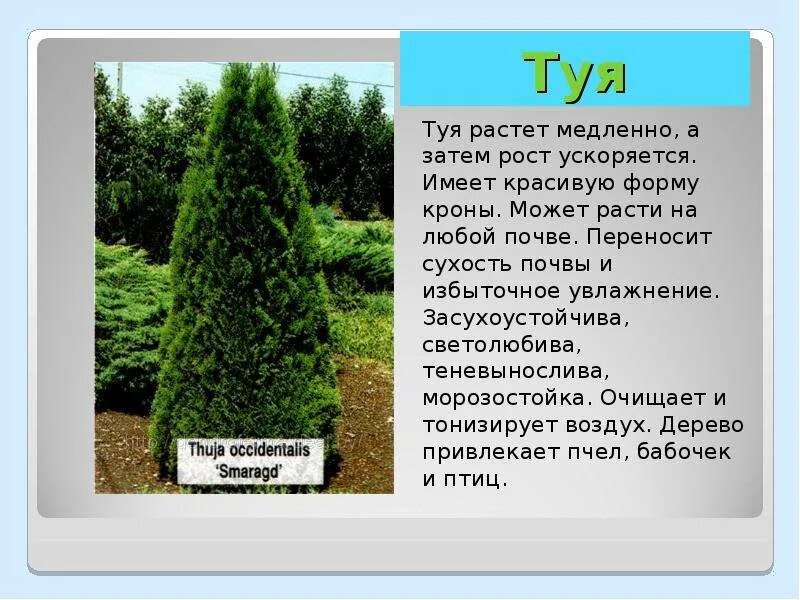 Туя

Туя растет медленно, а затем рост ускоряется. Имеет красивую форму кроны. Может расти на любой почве. Переносит сухость почвы и избыточное увлажнение. Засухоустойчива, светолюбива, теневынослива, морозостойка. Очищает и тонизирует воздух. Дерево привлекает пчел, бабочек и птиц.

Thuja occidentalis
'Smaragd'